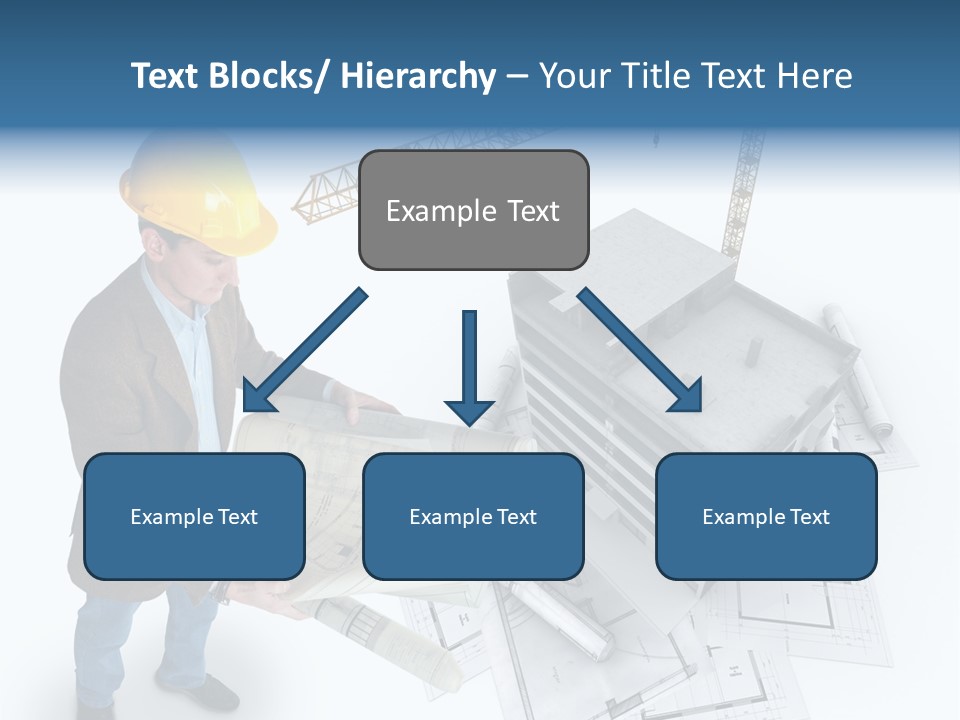 Text Blocks/ Hierarchy – Your Title Text Here

Example Text

Example Text

Example Text

Example Text